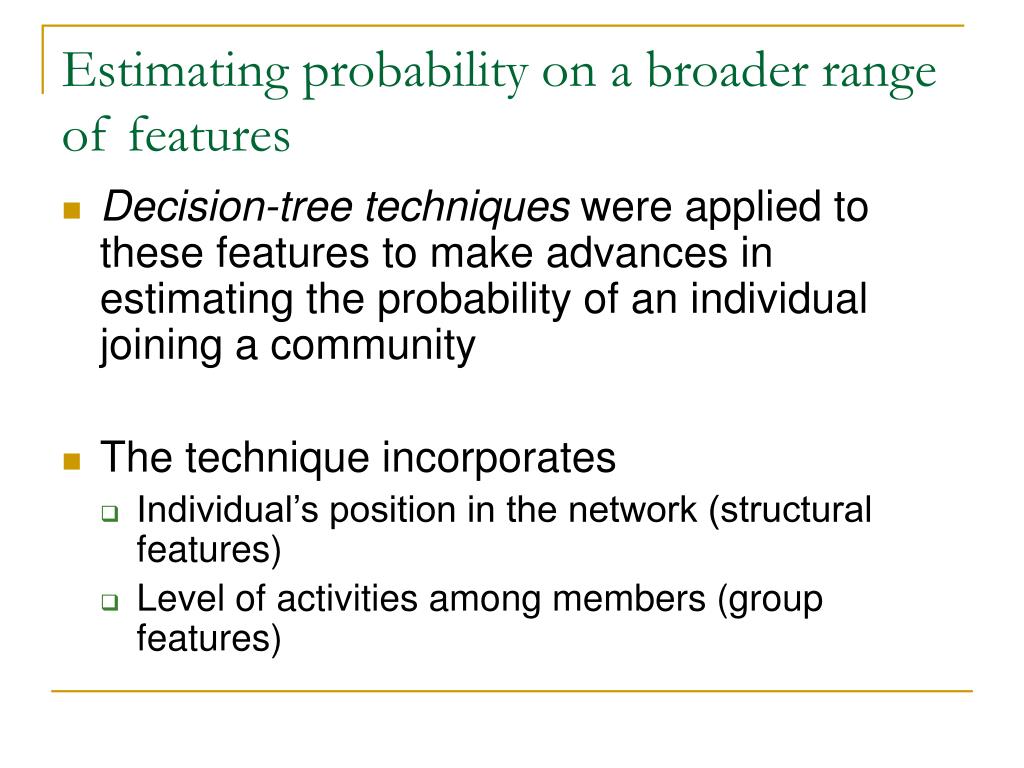 Estimating probability on a broader range of features

Decision-tree techniques were applied to these features to make advances in estimating the probability of an individual joining a community

The technique incorporates

Individual’s position in the network (structural features)

Level of activities among members (group features)